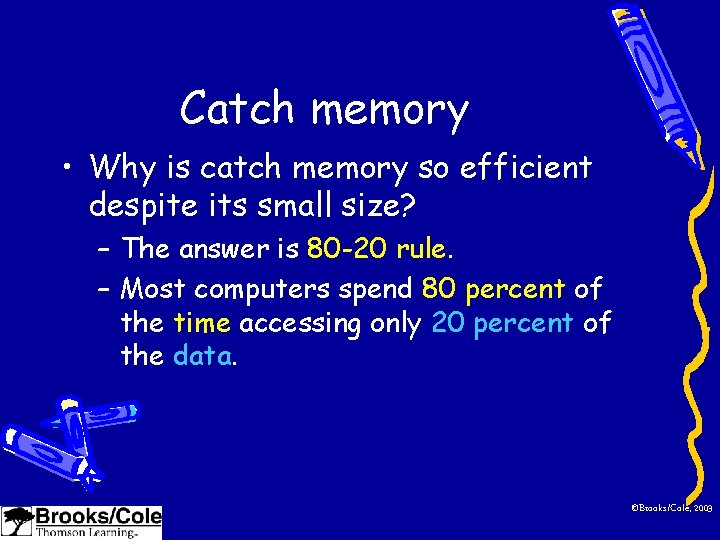 Catch memory

• Why is catch memory so efficient despite its small size?

– The answer is 80-20 rule.

– Most computers spend 80 percent of the time accessing only 20 percent of the data.

Brooks/Cole
Thomson Learning

©Brooks/Cole, 2003